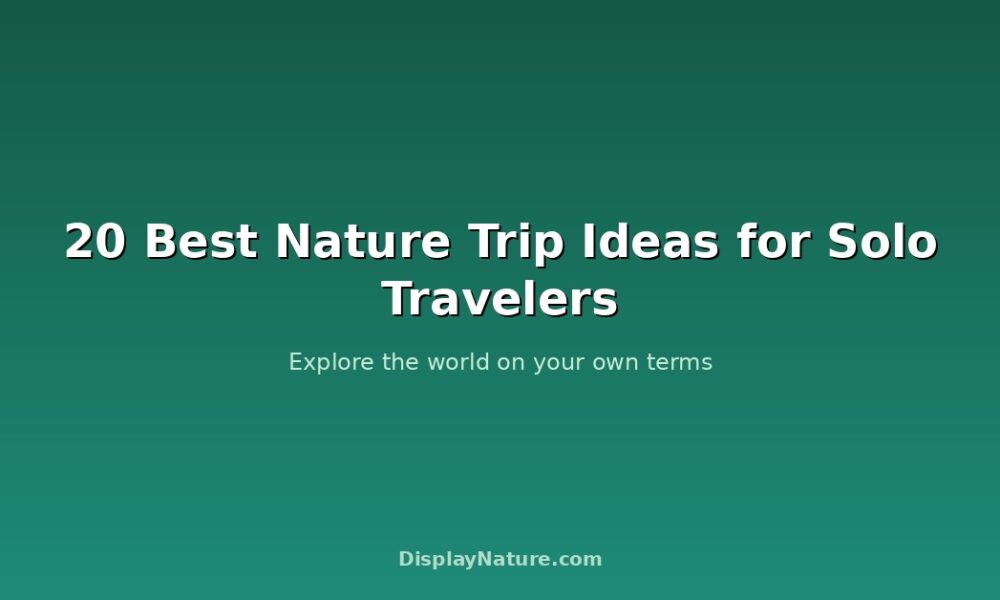 20 Best Nature Trip Ideas for Solo Travelers

Explore the world on your own terms

DisplayNature.com